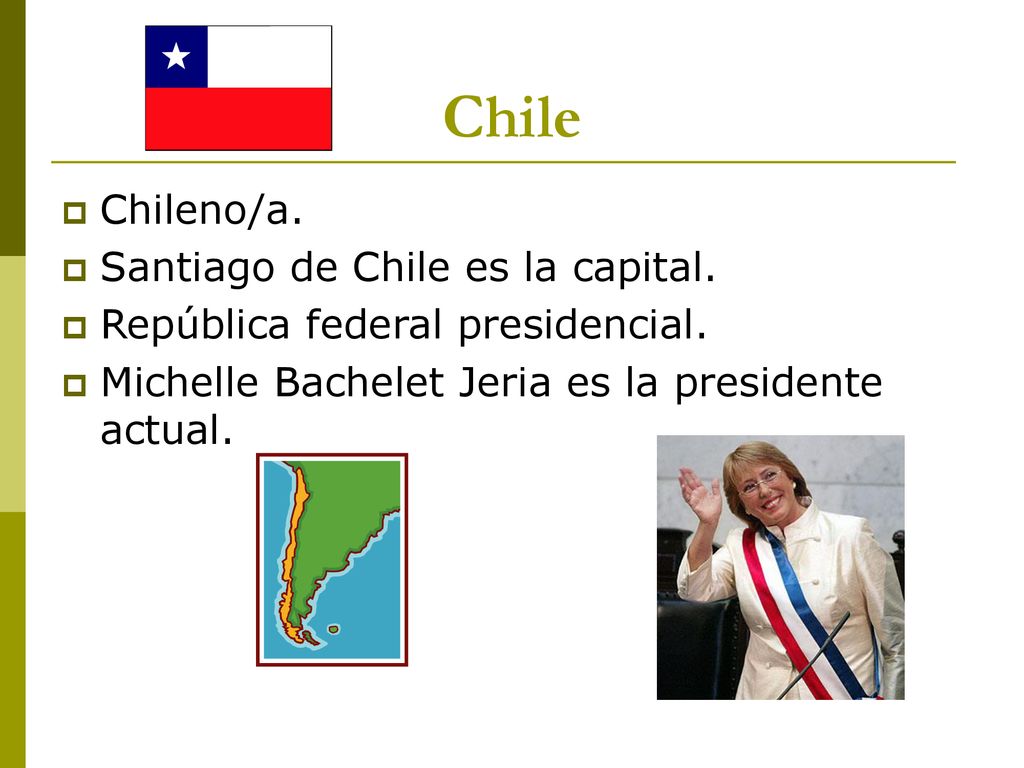 Chile

Chileno/a.
Santiago de Chile es la capital.
República federal presidencial.
Michelle Bachelet Jeria es la presidente actual.